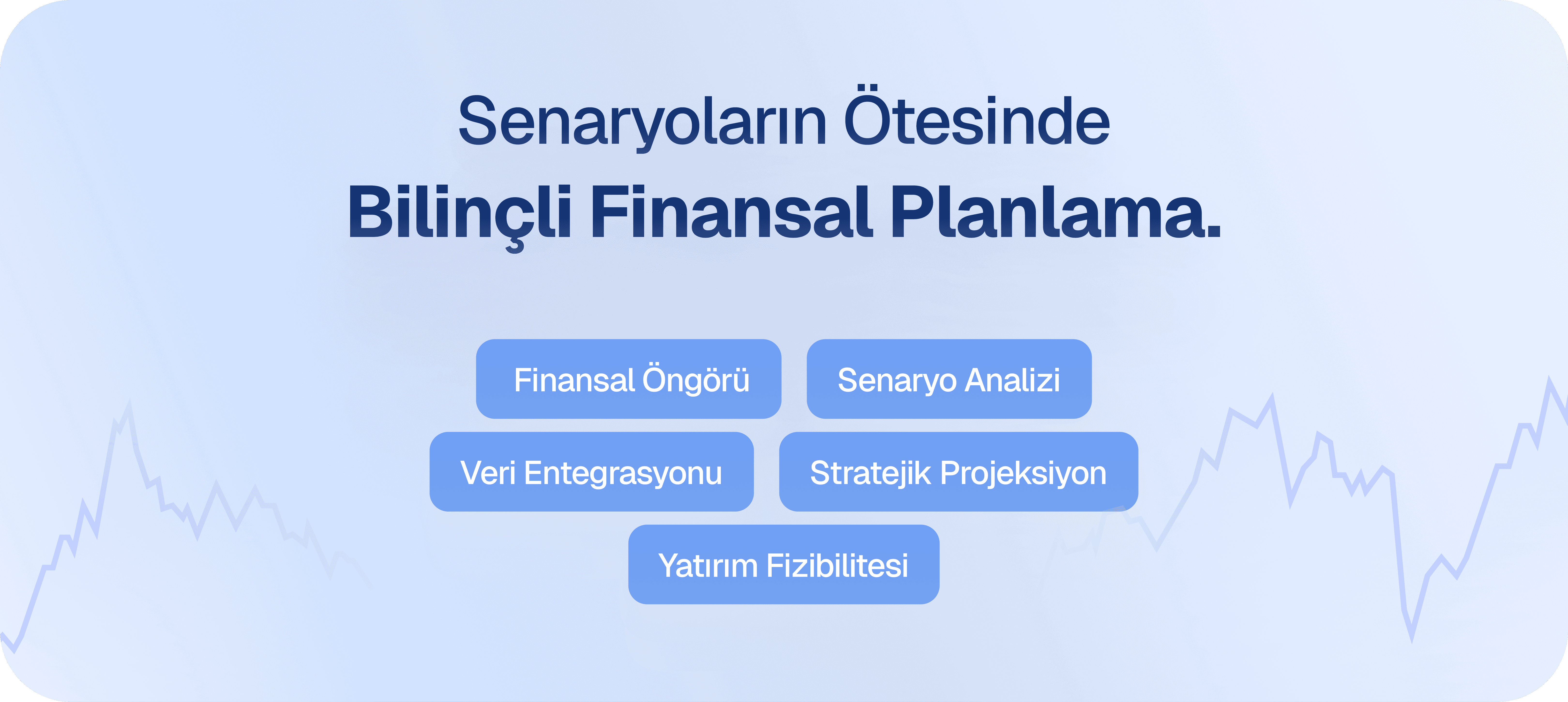 Senaryoların Ötesinde
Bilinçli Finansal Planlama.

Finansal Öngörü
Senaryo Analizi
Veri Entegrasyonu
Stratejik Projeksiyon
Yatırım Fizibilitesi